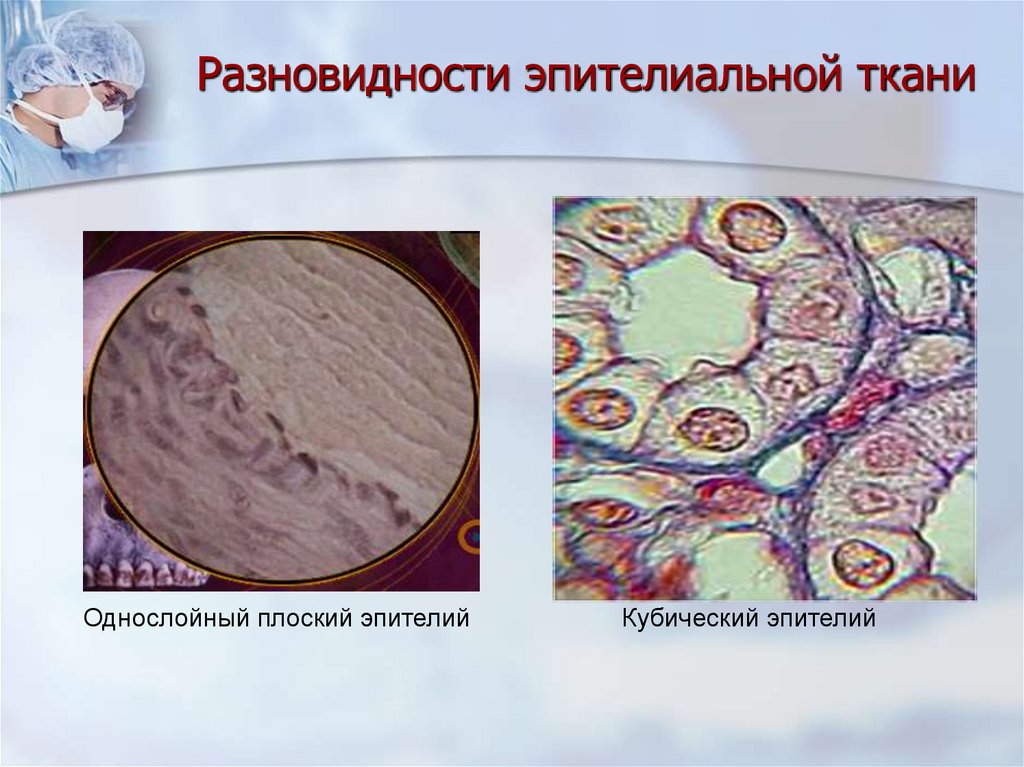 Разновидности эпителиальной ткани

Однослойный плоский эпителий

Кубический эпителий